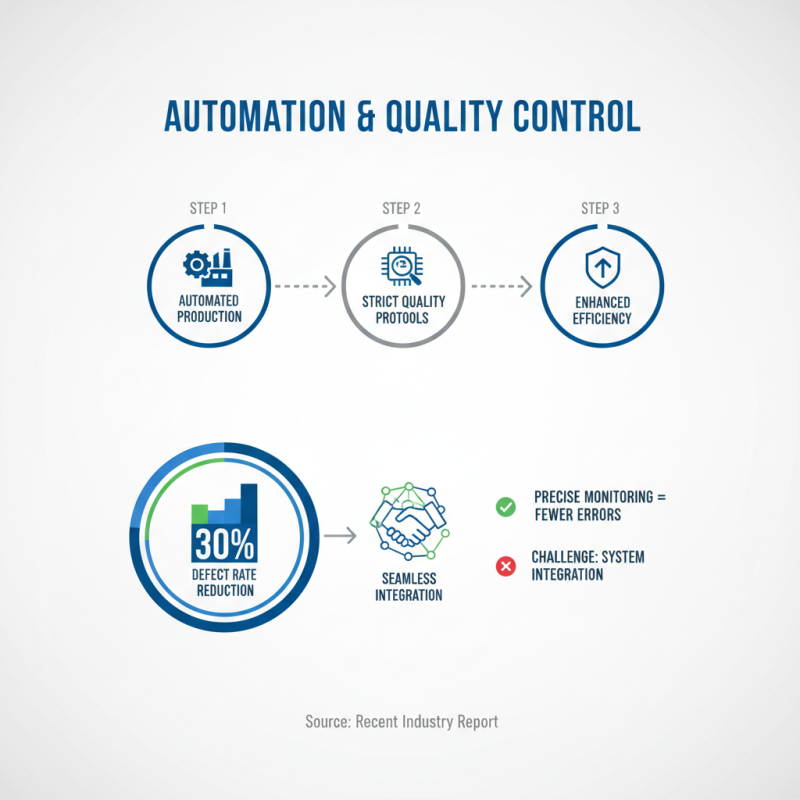 AUTOMATION & QUALITY CONTROL

STEP 1
AUTOMATED PRODUCTION

STEP 2
STRICT QUALITY PROTOOLS

STEP 3
ENHANCED EFFICIENCY

30%
DEFECT RATE REDUCTION

SEAMLESS INTEGRATION

PRECISE MONITORING = FEWER ERRORS

CHALLENGE: SYSTEM INTEGRATION

Source: Recent Industry Report